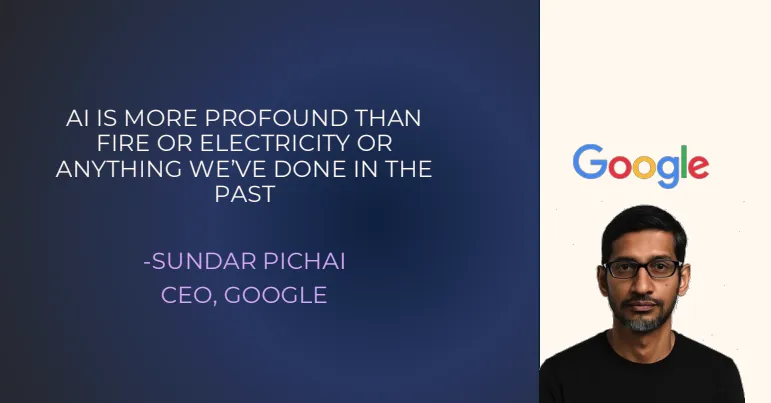 AI IS MORE PROFOUND THAN FIRE OR ELECTRICITY OR ANYTHING WE'VE DONE IN THE PAST

-SUNDAR PICHAI
CEO, GOOGLE

Google